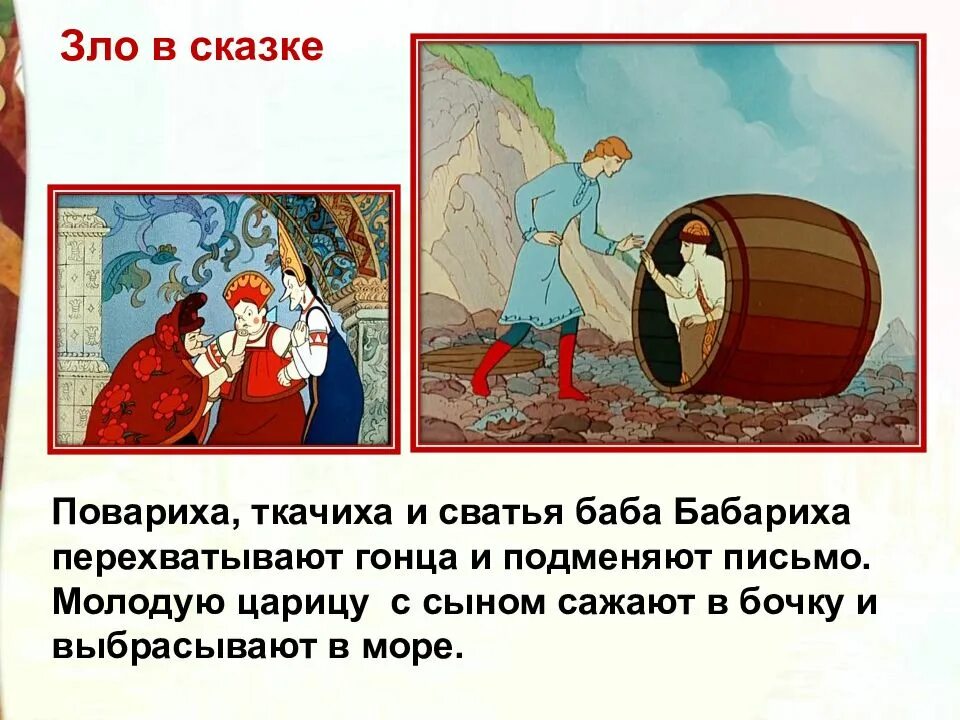 Зло в сказке

Повариха, ткачиха и сватья баба Бабариха перехватывают гонца и подменяют письмо. Молодую царицу с сыном сажают в бочку и выбрасывают в море.